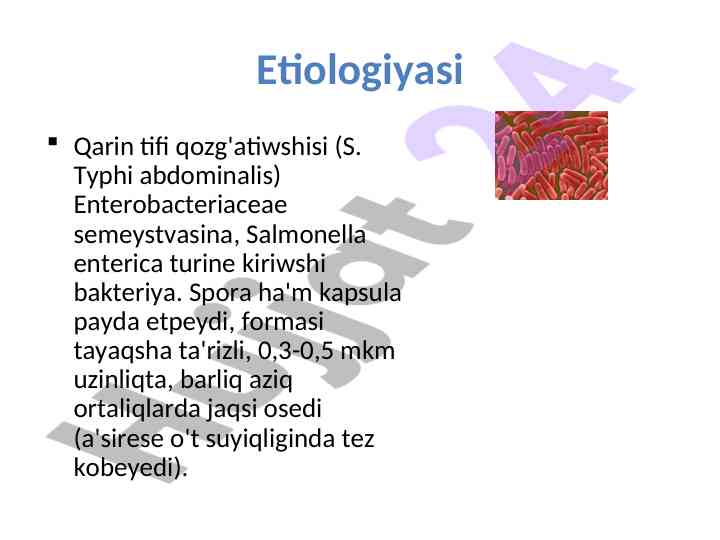 Etiologiyasi

▪ Qarin tifi qozg'atiwshisi (S. Typhi abdominalis) Enterobacteriaceae semeystvasina, Salmonella enterica turine kiriwshi bakteriya. Spora ha'm kapsula payda etpeydi, formasi tayaqsha ta'rizli, 0,3-0,5 mkm uzinliqta, barliq aziq ortaliqlarda jaqsi osedi (a'sirese o't suyiqliginda tez kobeyedi).

Hujjat 24